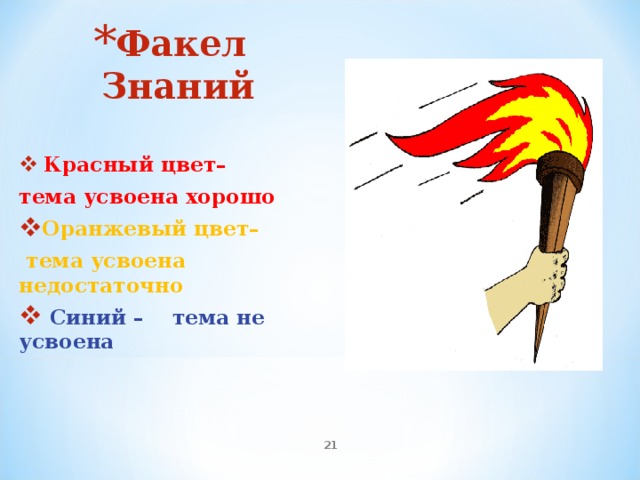 *Факел Знаний

❖ Красный цвет– тема усвоена хорошо

❖Оранжевый цвет– тема усвоена недостаточно

❖ Синий – тема не усвоена

21